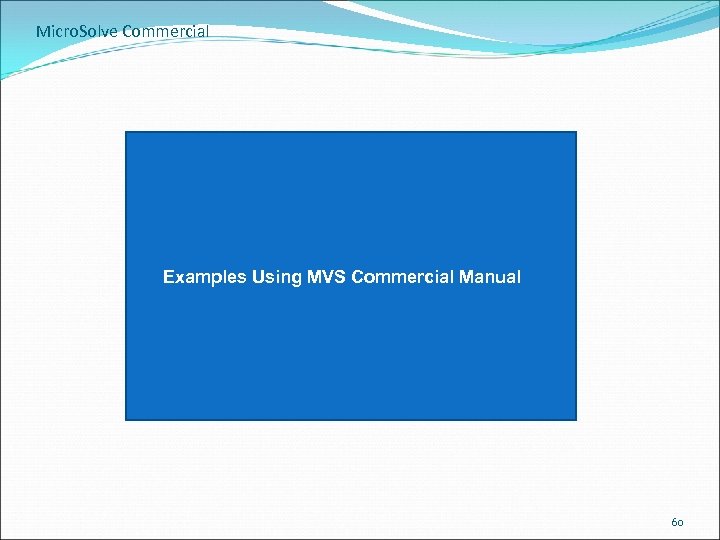 MicroSolve Commercial

Examples Using MVS Commercial Manual

60